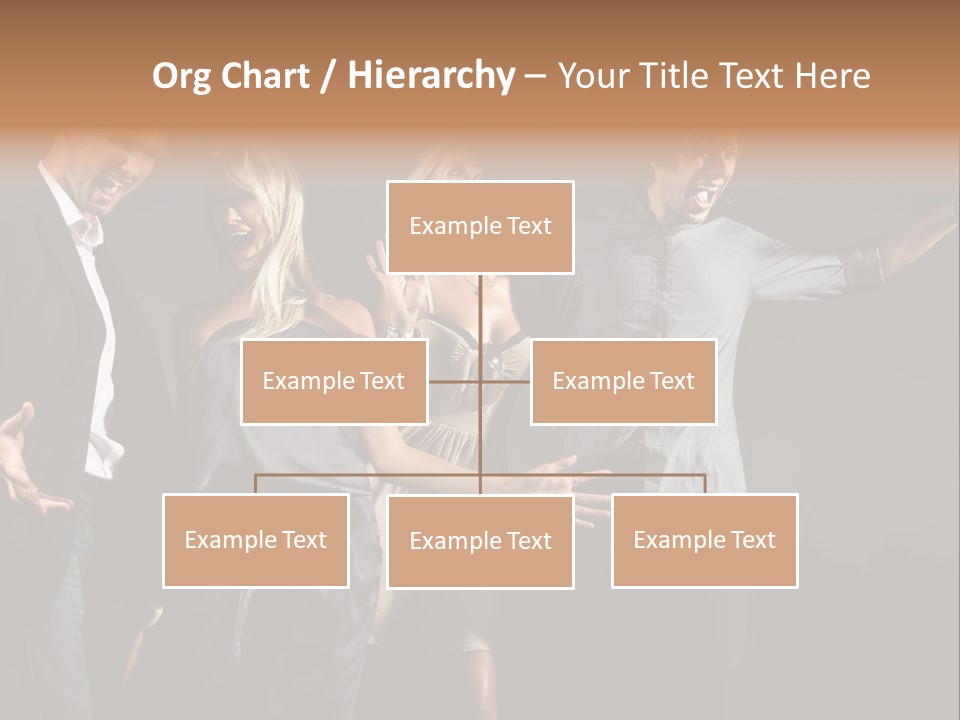 Org Chart / Hierarchy – Your Title Text Here

Example Text

Example Text

Example Text

Example Text

Example Text

Example Text